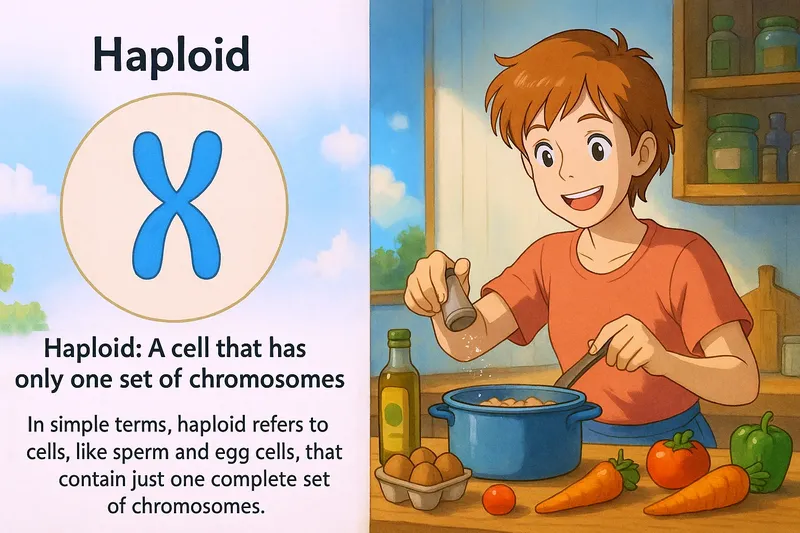 Haploid

Haploid: A cell that has only one set of chromosomes

In simple terms, haploid refers to cells, like sperm and egg cells, that contain just one complete set of chromosomes.